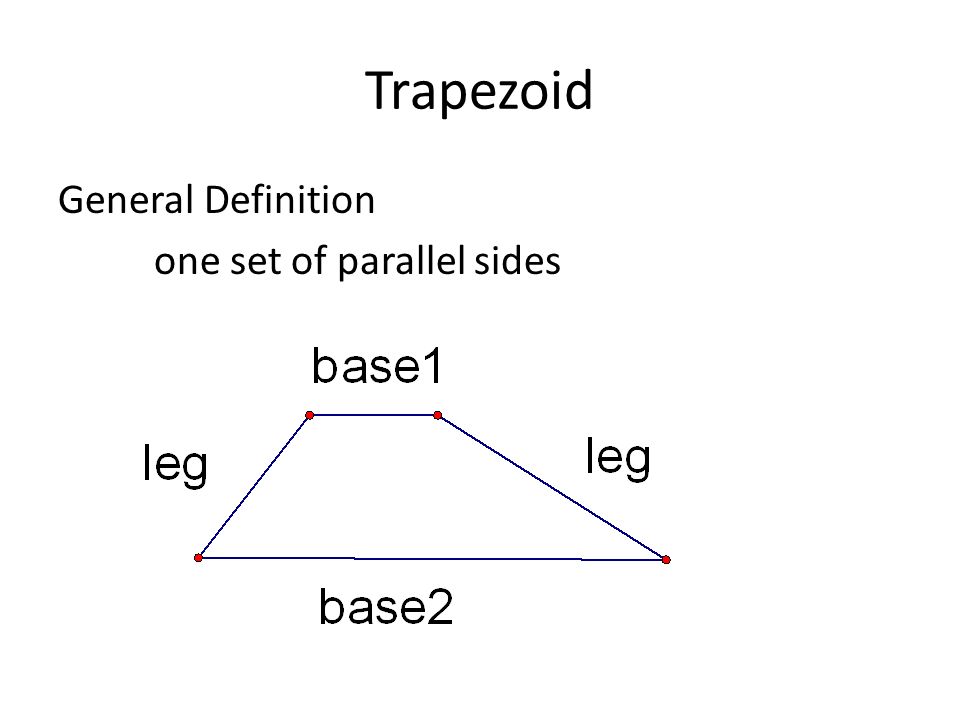 Trapezoid

General Definition

one set of parallel sides

base1

leg

leg

base2